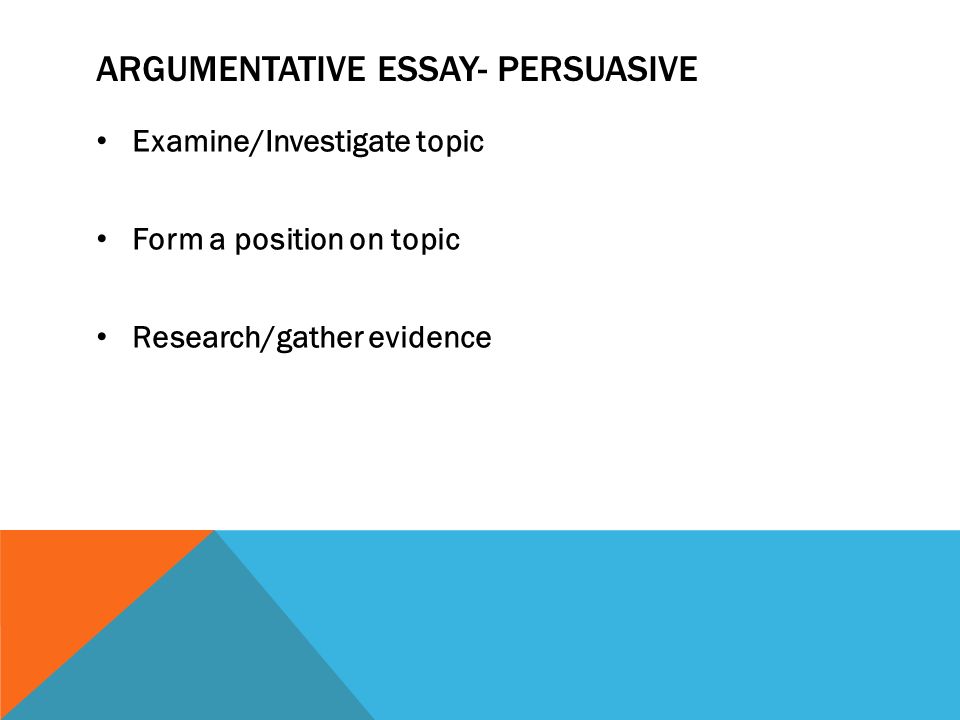 ARGUMENTATIVE ESSAY- PERSUASIVE

• Examine/Investigate topic

• Form a position on topic

• Research/gather evidence